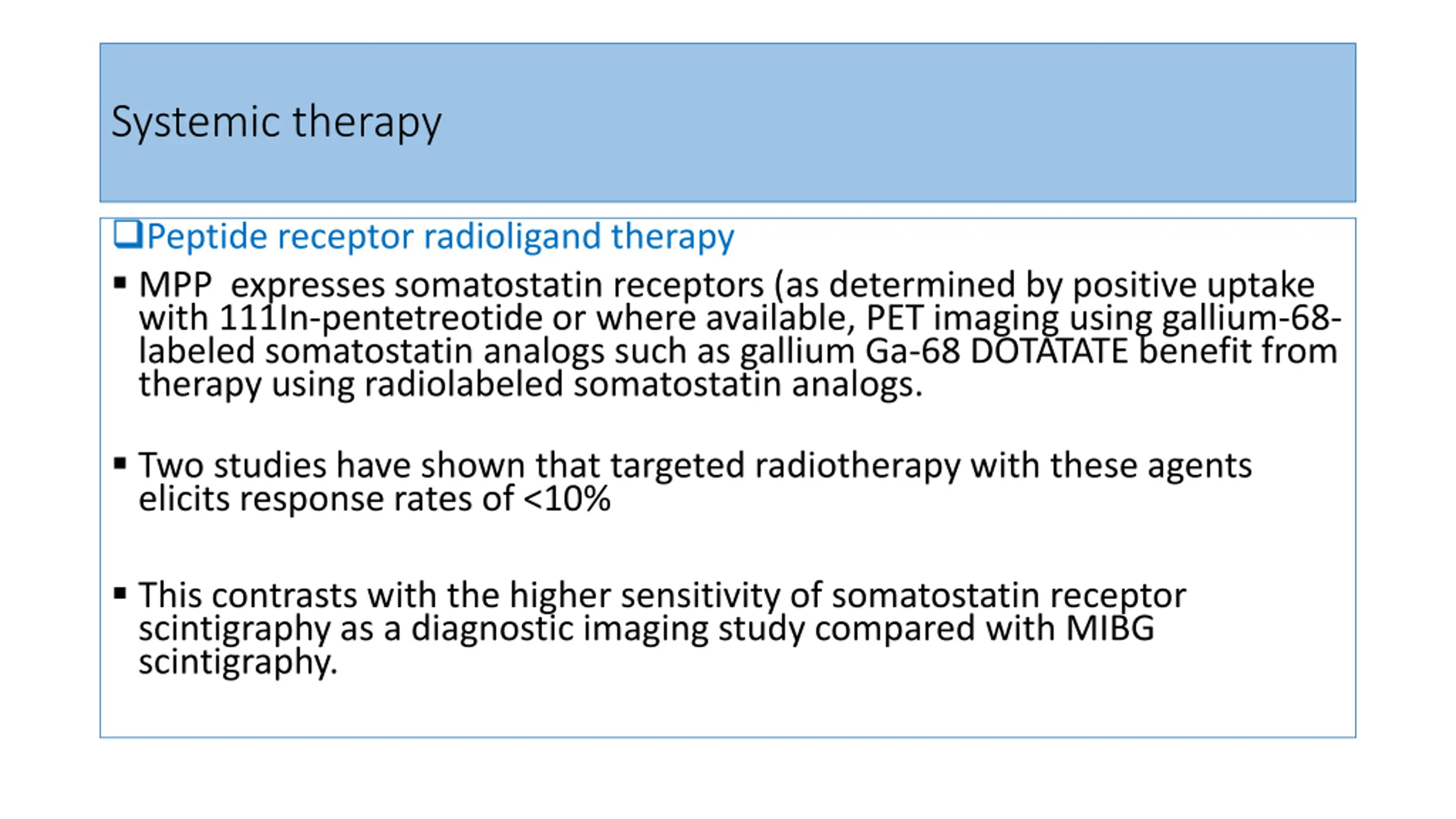 Systemic therapy

❑Peptide receptor radioligand therapy

▪ MPP expresses somatostatin receptors (as determined by positive uptake with 111In-pentetreotide or where available, PET imaging using gallium-68-labeled somatostatin analogs such as gallium Ga-68 DOTATATE benefit from therapy using radiolabeled somatostatin analogs.

▪ Two studies have shown that targeted radiotherapy with these agents elicits response rates of <10%

▪ This contrasts with the higher sensitivity of somatostatin receptor scintigraphy as a diagnostic imaging study compared with MIBG scintigraphy.